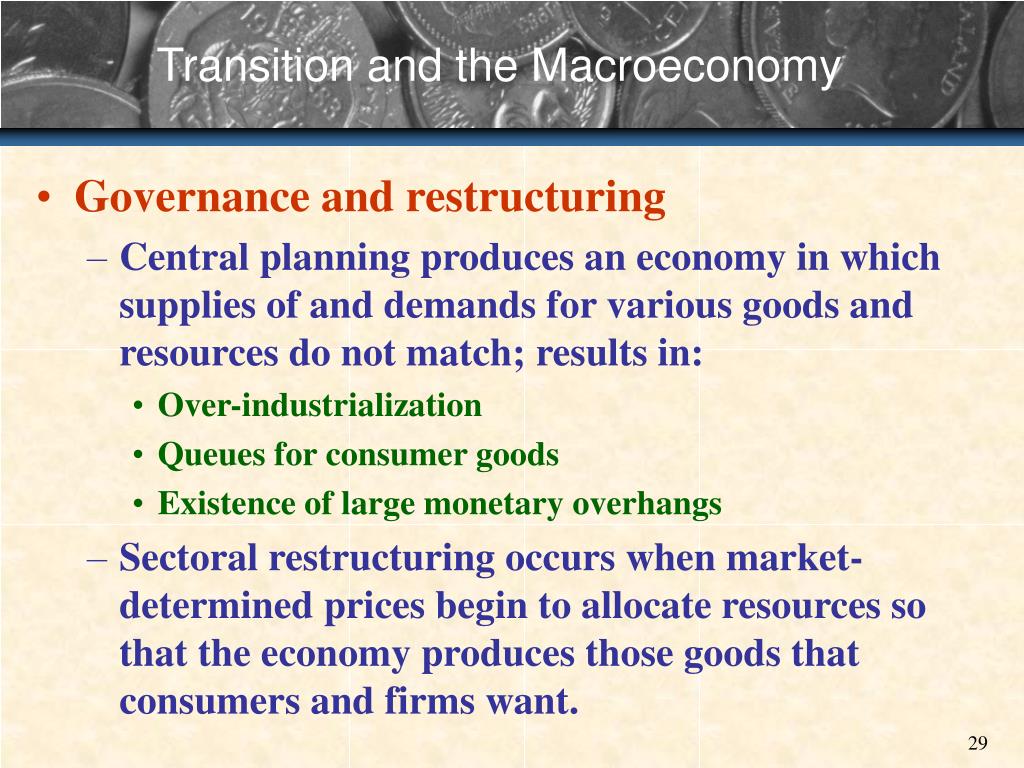 Transition and the Macroeconomy

• Governance and restructuring
– Central planning produces an economy in which supplies of and demands for various goods and resources do not match; results in:
• Over-industrialization
• Queues for consumer goods
• Existence of large monetary overhangs
– Sectoral restructuring occurs when market-determined prices begin to allocate resources so that the economy produces those goods that consumers and firms want.

29